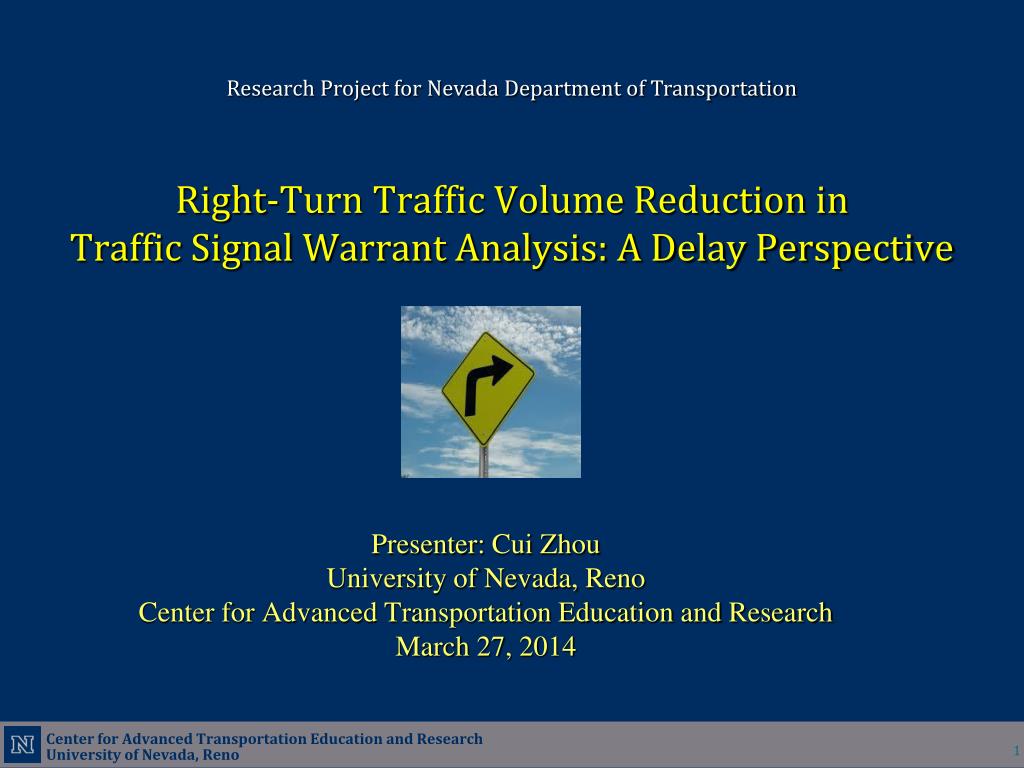 Research Project for Nevada Department of Transportation

Right-Turn Traffic Volume Reduction in Traffic Signal Warrant Analysis: A Delay Perspective

Presenter: Cui Zhou
University of Nevada, Reno
Center for Advanced Transportation Education and Research
March 27, 2014

N

Center for Advanced Transportation Education and Research
University of Nevada, Reno

1